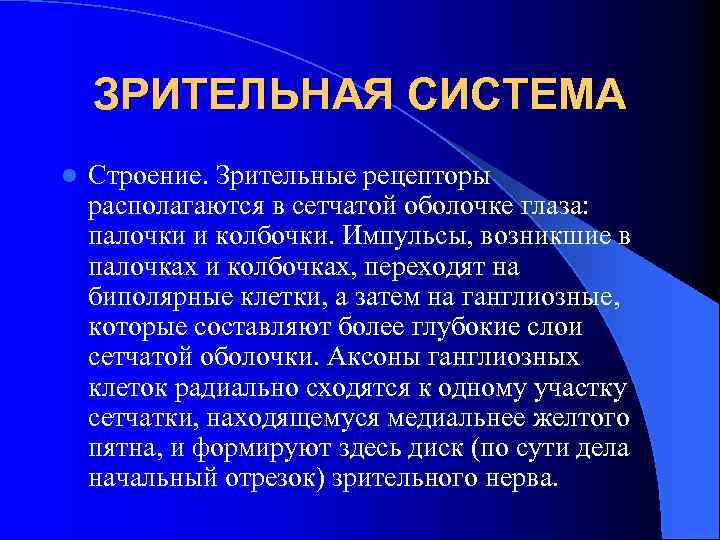 ЗРИТЕЛЬНАЯ СИСТЕМА

Строение. Зрительные рецепторы располагаются в сетчатой оболочке глаза: палочки и колбочки. Импульсы, возникшие в палочках и колбочках, переходят на биполярные клетки, а затем на ганглиозные, которые составляют более глубокие слои сетчатой оболочки. Аксоны ганглиозных клеток радиально сходятся к одному участку сетчатки, находящемуся медиальнее желтого пятна, и формируют здесь диск (по сути дела начальный отрезок) зрительного нерва.